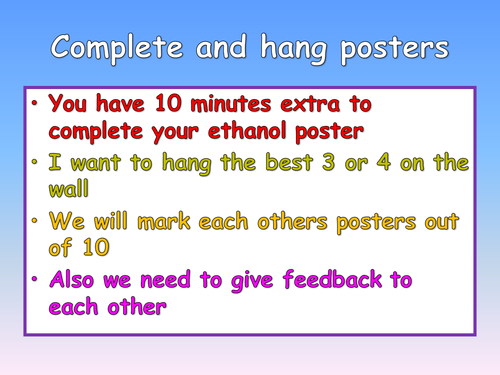 Complete and hang posters

• You have 10 minutes extra to complete your ethanol poster
• I want to hang the best 3 or 4 on the wall
• We will mark each others posters out of 10
• Also we need to give feedback to each other